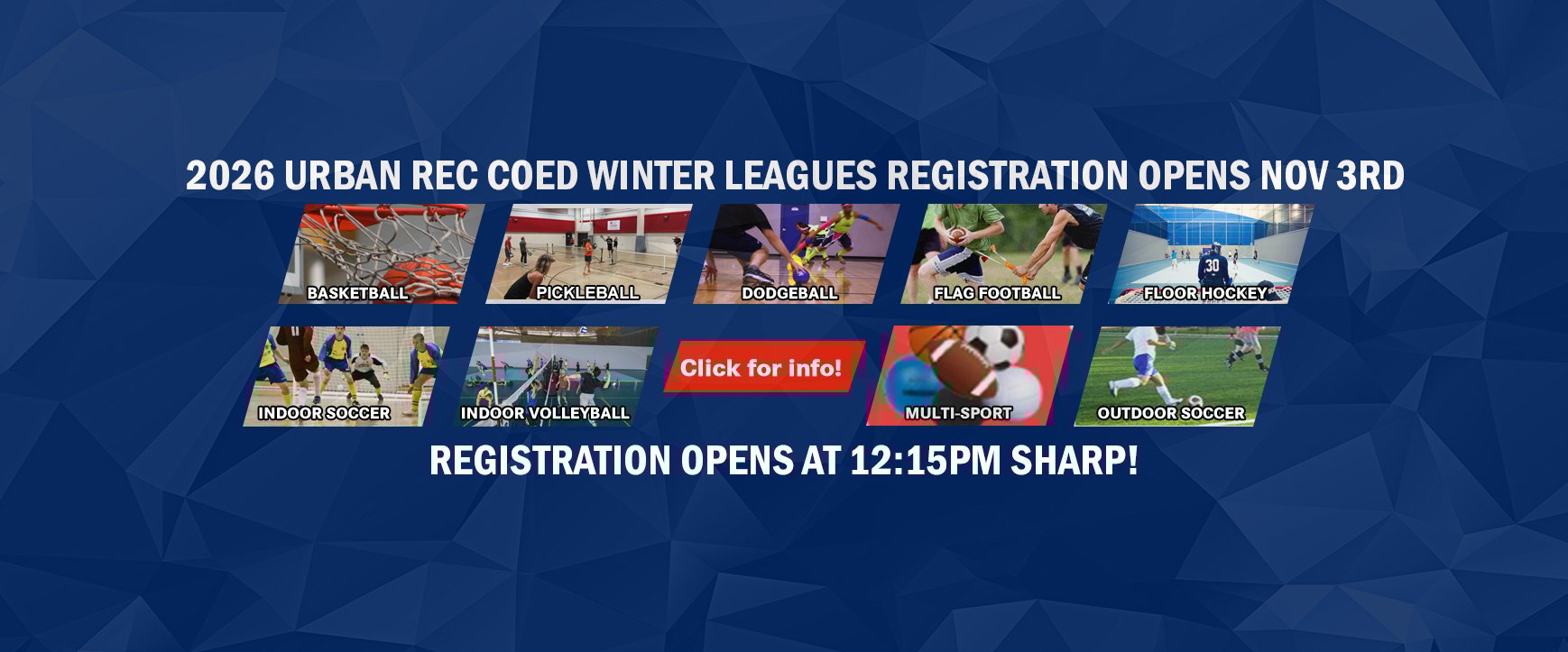 2026 URBAN REC COED WINTER LEAGUES REGISTRATION OPENS NOV 3RD

BASKETBALL

PICKLEBALL

DODGEBALL

FLAG FOOTBALL

30

FLOOR HOCKEY

INDOOR SOCCER

INDOOR VOLLEYBALL

Click for info!

MULTI-SPORT

OUTDOOR SOCCER

REGISTRATION OPENS AT 12:15PM SHARP!